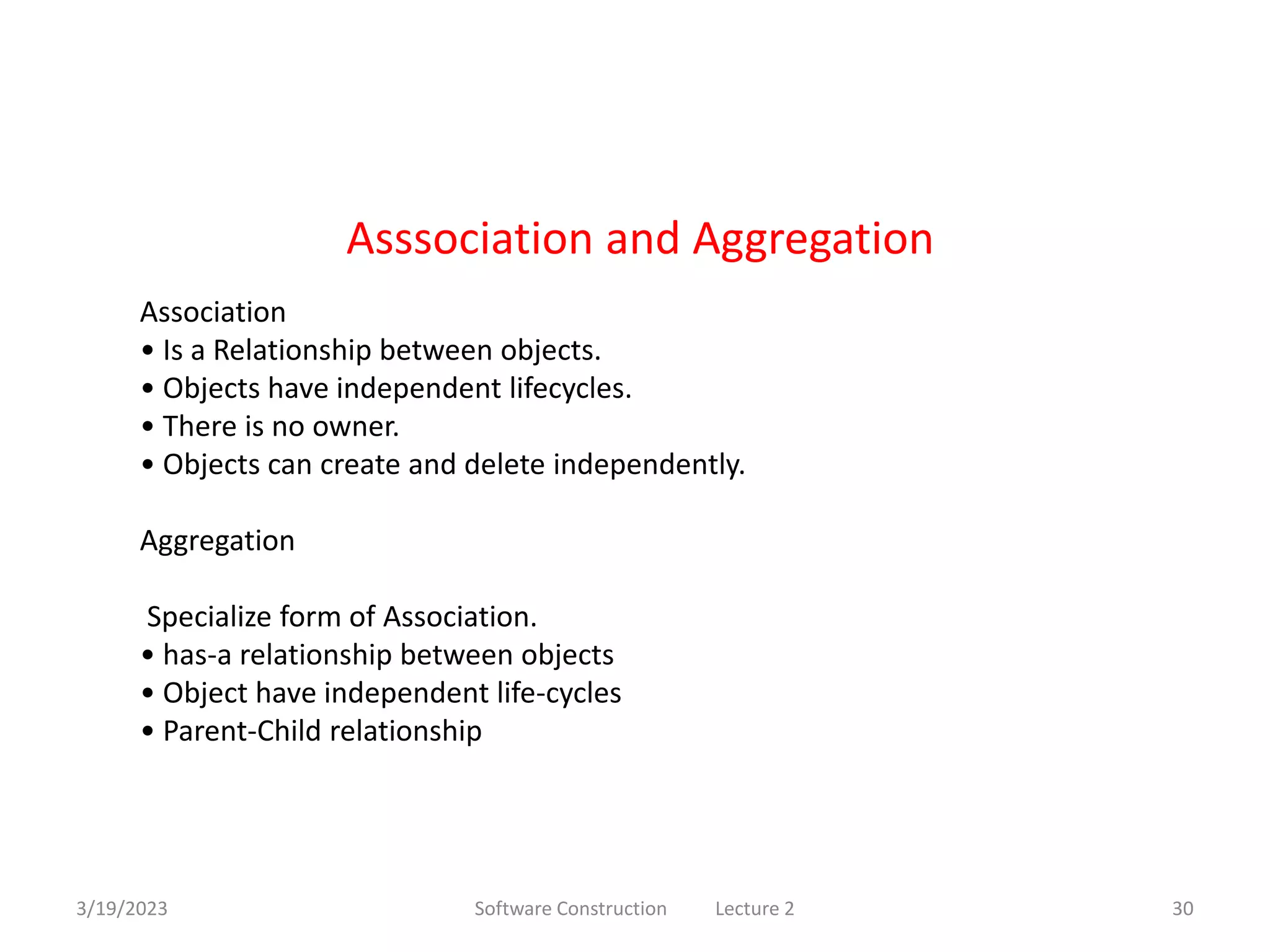 Asssociation and Aggregation

Association
• Is a Relationship between objects.
• Objects have independent lifecycles.
• There is no owner.
• Objects can create and delete independently.

Aggregation

Specialize form of Association.
• has-a relationship between objects
• Object have independent life-cycles
• Parent-Child relationship

3/19/2023 Software Construction Lecture 2 30